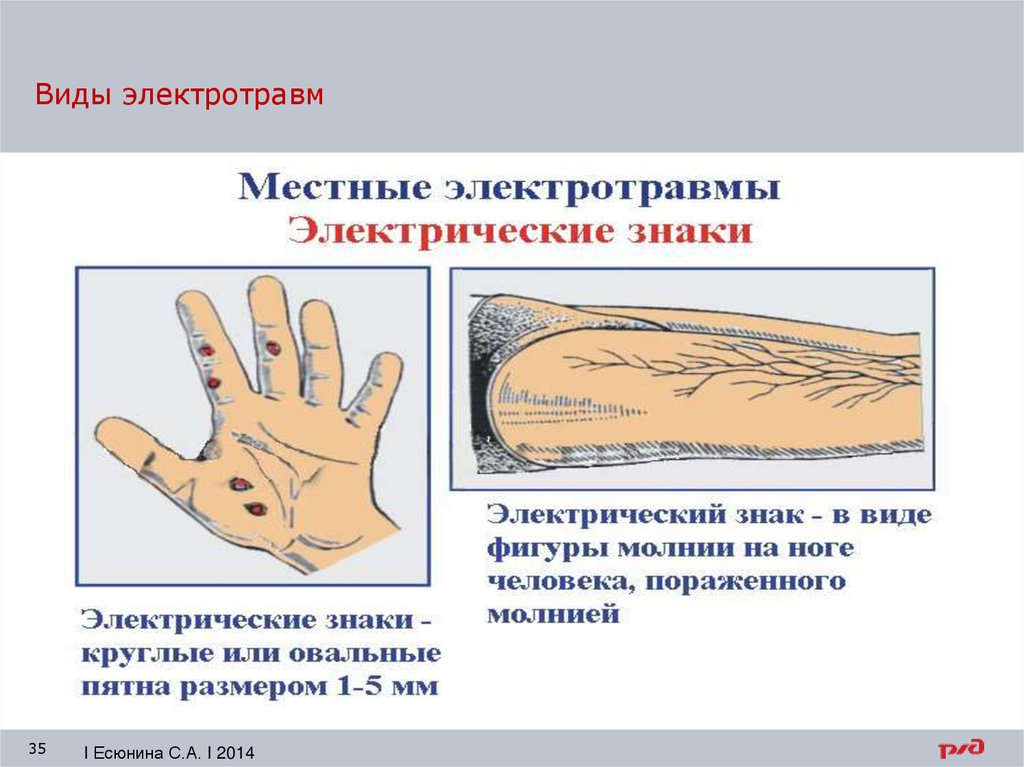 Виды электротравм

Местные электротравмы
Электрические знаки

Электрические знаки - круглые или овальные пятна размером 1-5 мм

Электрический знак - в виде фигуры молнии на ноге человека, пораженного молнией

35

I Есюнина С.А. I 2014

РЖД